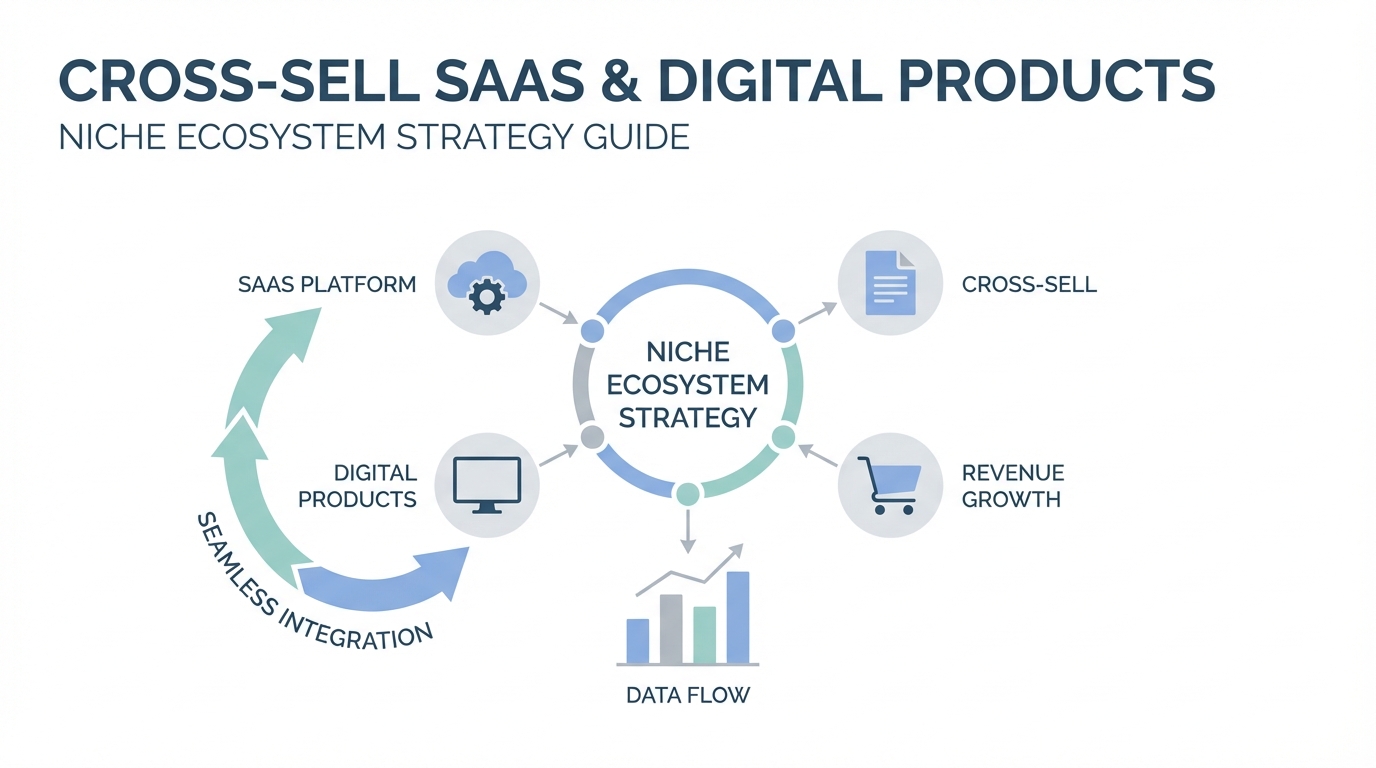 CROSS-SELL SAAS & DIGITAL PRODUCTS
NICHE ECOSYSTEM STRATEGY GUIDE

SAAS PLATFORM

CROSS-SELL

NICHE ECOSYSTEM STRATEGY

DIGITAL PRODUCTS

REVENUE GROWTH

SEAMLESS INTEGRATION

DATA FLOW